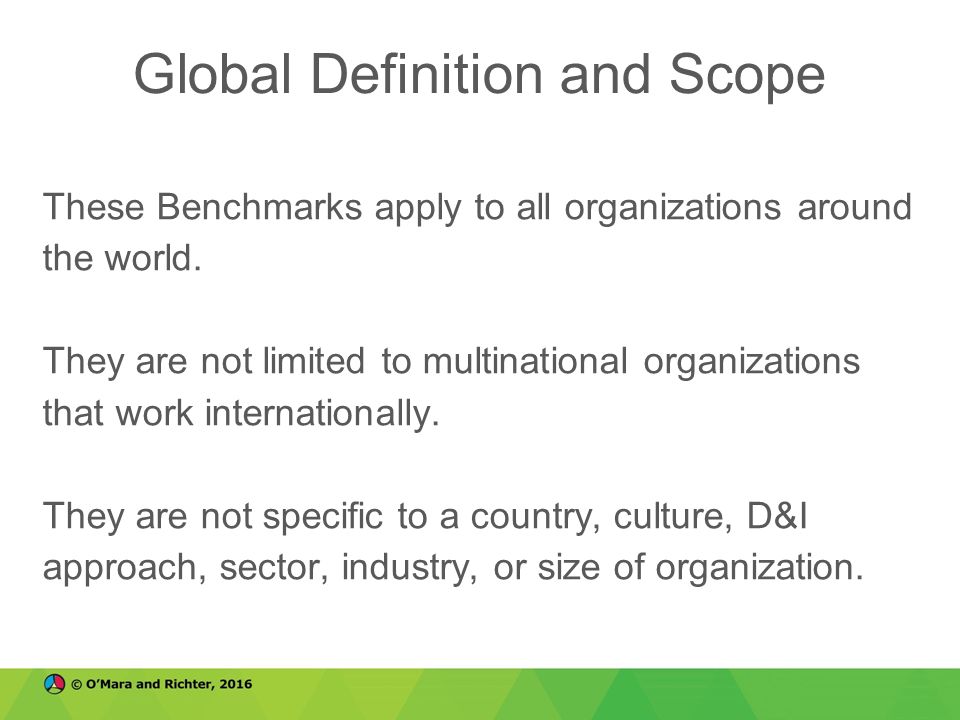 Global Definition and Scope

These Benchmarks apply to all organizations around the world.

They are not limited to multinational organizations that work internationally.

They are not specific to a country, culture, D&I approach, sector, industry, or size of organization.

© O'Mara and Richter, 2016